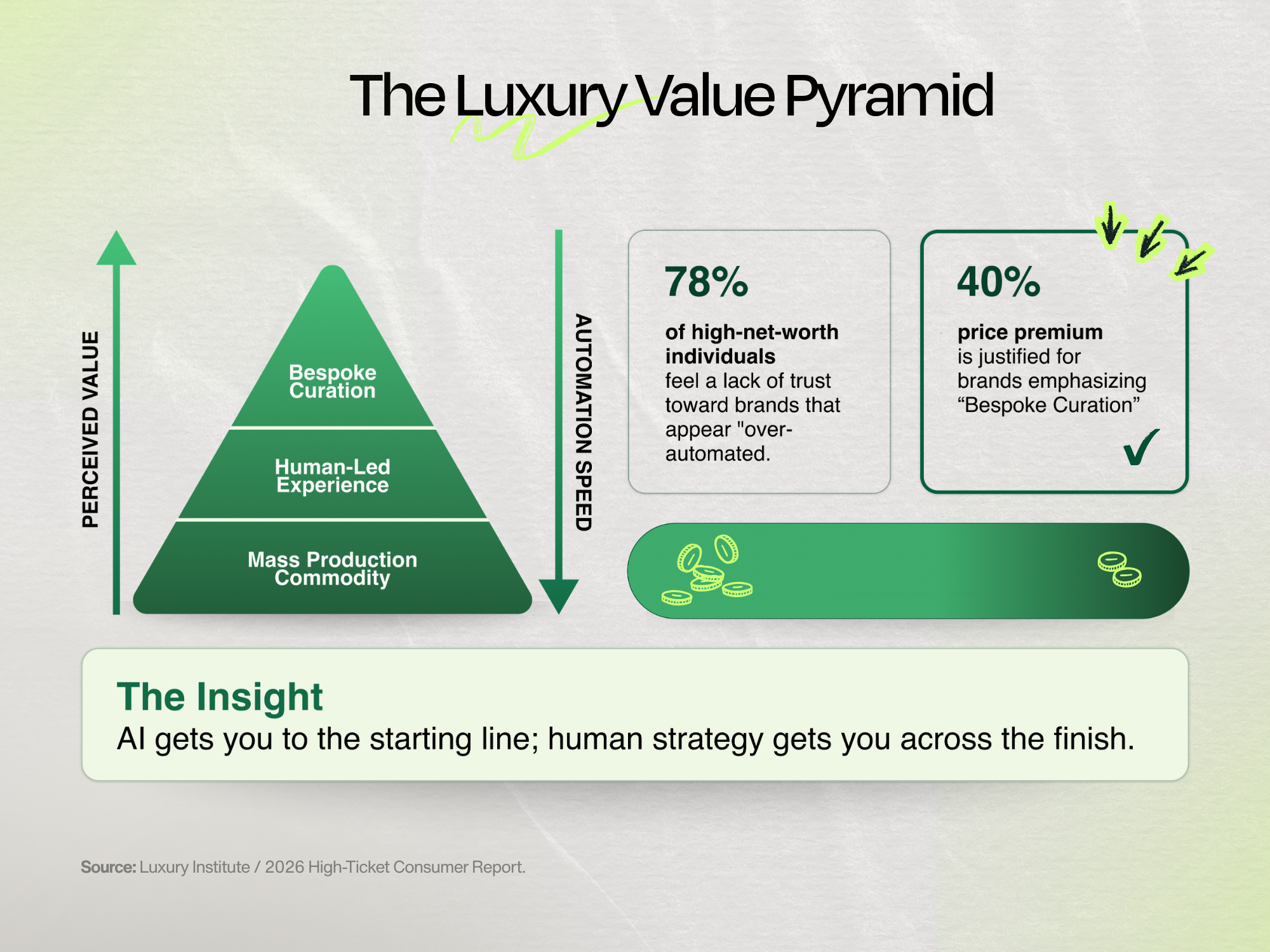 The Luxury Value Pyramid

PERCEIVED VALUE

Bespoke Curation

Human-Led Experience

Mass Production Commodity

AUTOMATION SPEED

78%

of high-net-worth individuals feel a lack of trust toward brands that appear "over-automated.

40%

price premium is justified for brands emphasizing “Bespoke Curation”

The Insight

AI gets you to the starting line; human strategy gets you across the finish.

Source: Luxury Institute / 2026 High-Ticket Consumer Report.